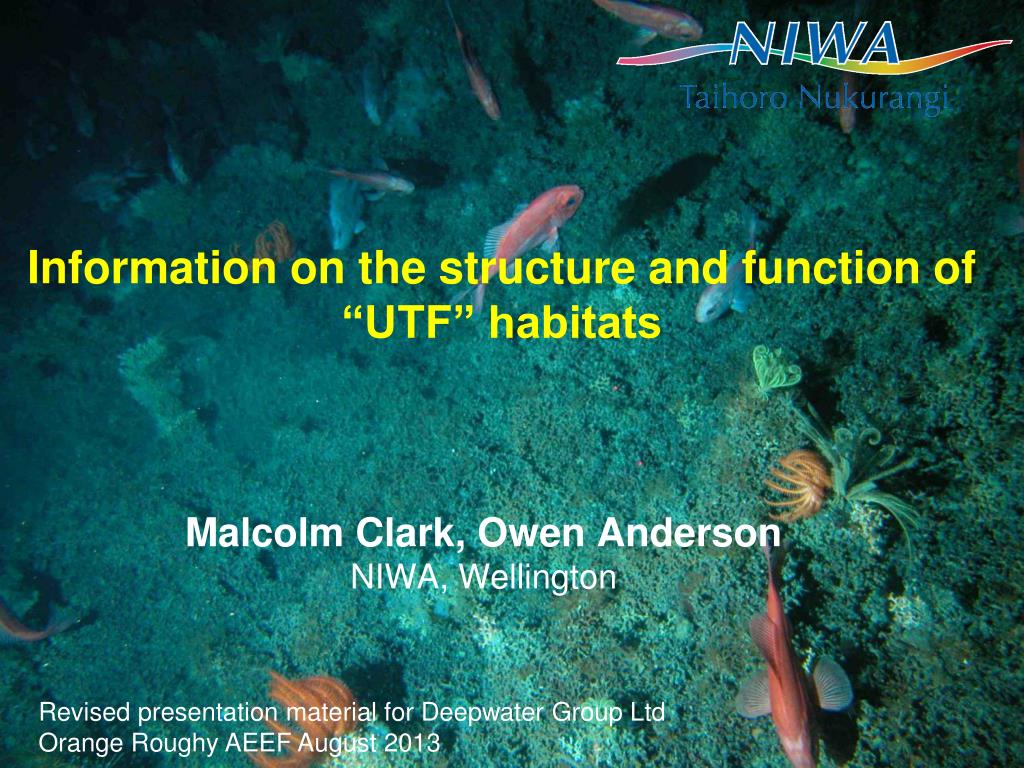 NIWA
Taihoro Nukurangi

Information on the structure and function of “UTF” habitats

Malcolm Clark, Owen Anderson
NIWA, Wellington

Revised presentation material for Deepwater Group Ltd
Orange Roughy AEEF August 2013